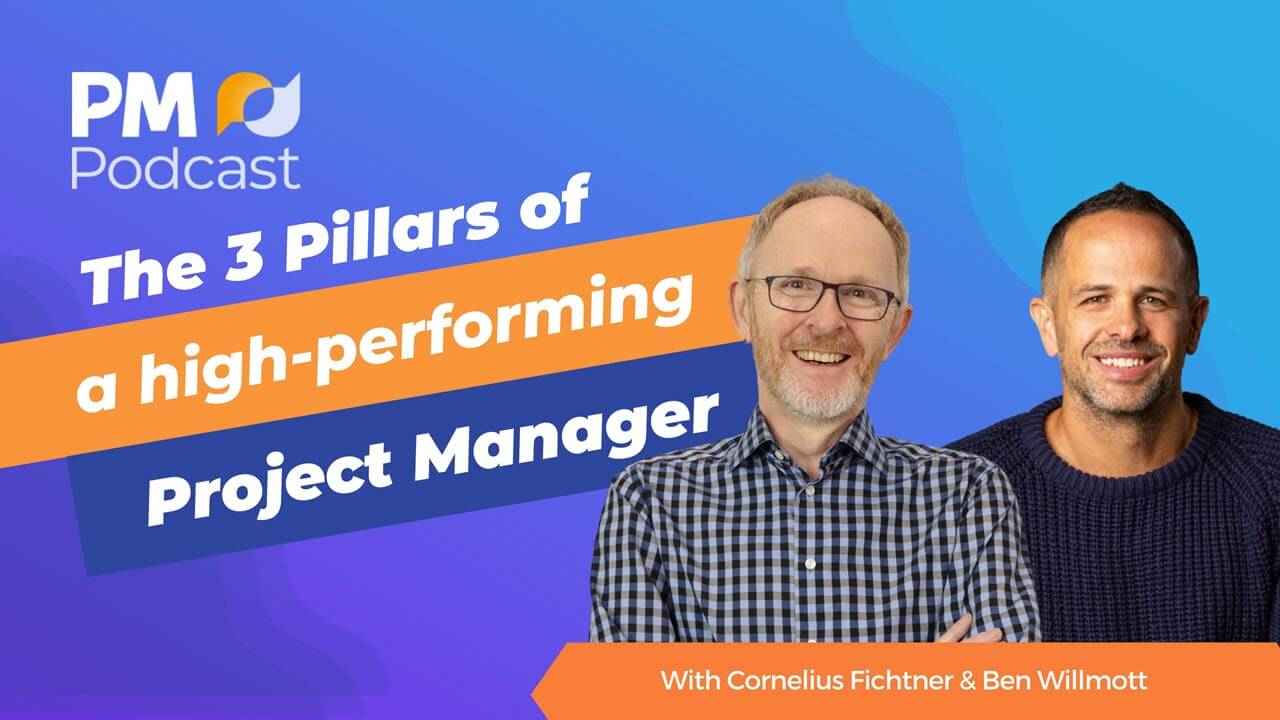 PM Podcast

The 3 Pillars of a high-performing Project Manager

With Cornelius Fichtner & Ben Willmott